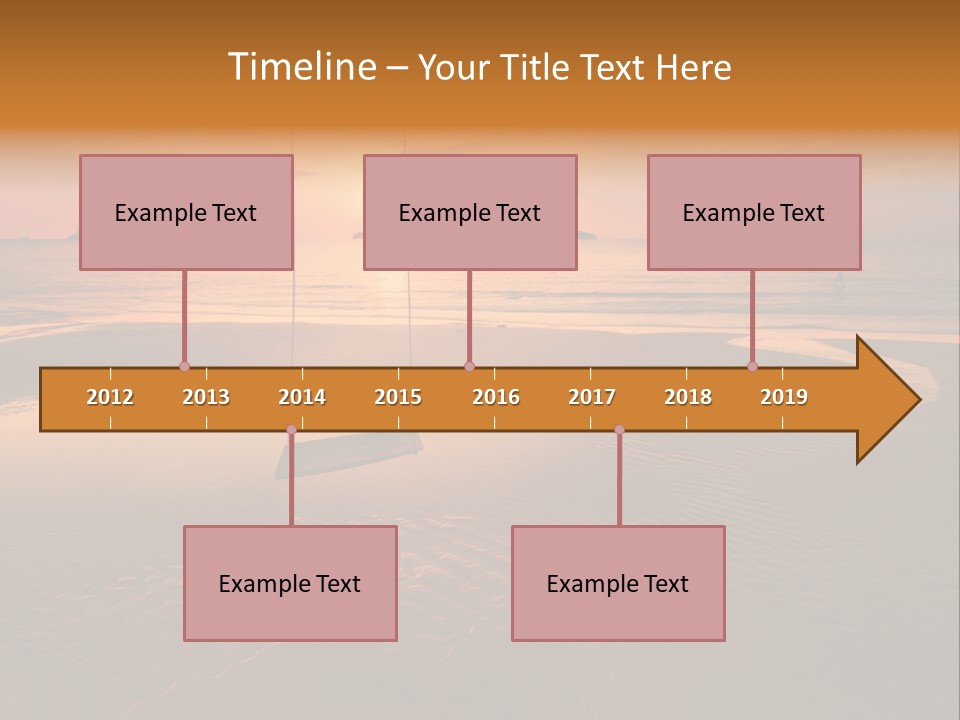 Timeline – Your Title Text Here

Example Text

Example Text

Example Text

2012 2013 2014 2015 2016 2017 2018 2019

Example Text

Example Text